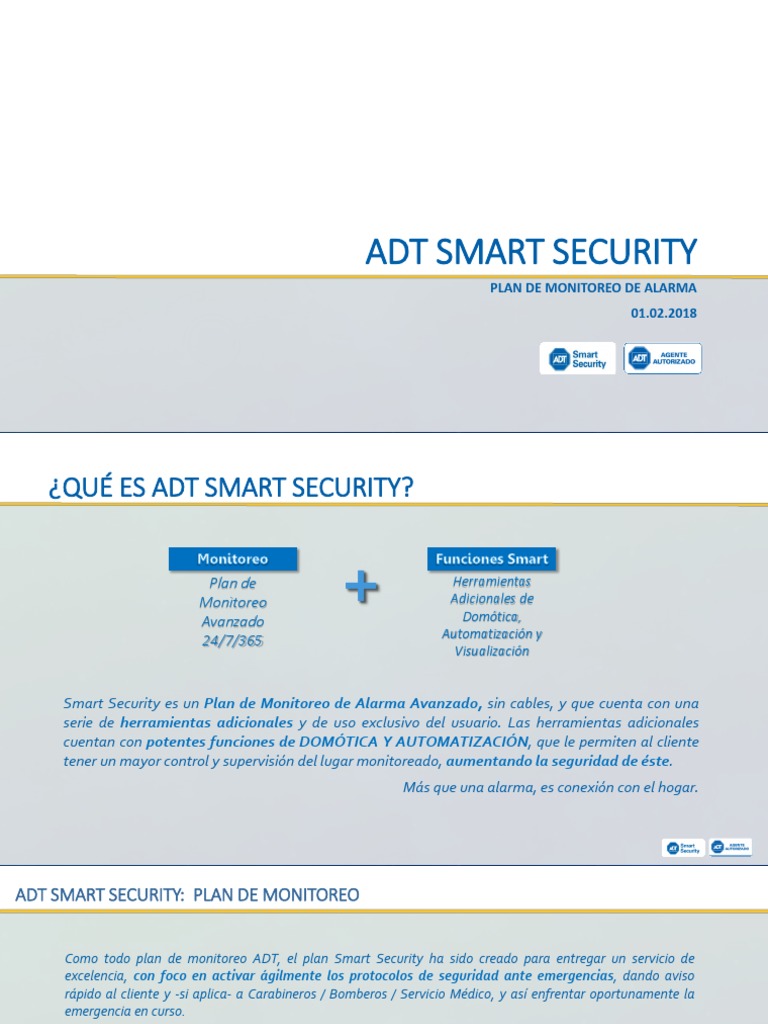 ADT SMART SECURITY

PLAN DE MONITOREO DE ALARMA

01.02.2018

ADT Smart Security

ADT AGENTE AUTORIZADO

¿QUÉ ES ADT SMART SECURITY?

Monitoreo

Plan de Monitoreo Avanzado 24/7/365

+

Funciones Smart

Herramientas Adicionales de Domótica, Automatización y Visualización

Smart Security es un Plan de Monitoreo de Alarma Avanzado, sin cables, y que cuenta con una serie de herramientas adicionales y de uso exclusivo del usuario. Las herramientas adicionales cuentan con potentes funciones de DOMÓTICA Y AUTOMATIZACIÓN, que le permiten al cliente tener un mayor control y supervisión del lugar monitoreado, aumentando la seguridad de éste.

Más que una alarma, es conexión con el hogar.

ADT Smart Security

ADT AGENTE AUTORIZADO

ADT SMART SECURITY: PLAN DE MONITOREO

Como todo plan de monitoreo ADT, el plan Smart Security ha sido creado para entregar un servicio de excelencia, con foco en activar ágilmente los protocolos de seguridad ante emergencias, dando aviso rápido al cliente y -si aplica- a Carabineros / Bomberos / Servicio Médico, y así enfrentar oportunamente la emergencia en curso.